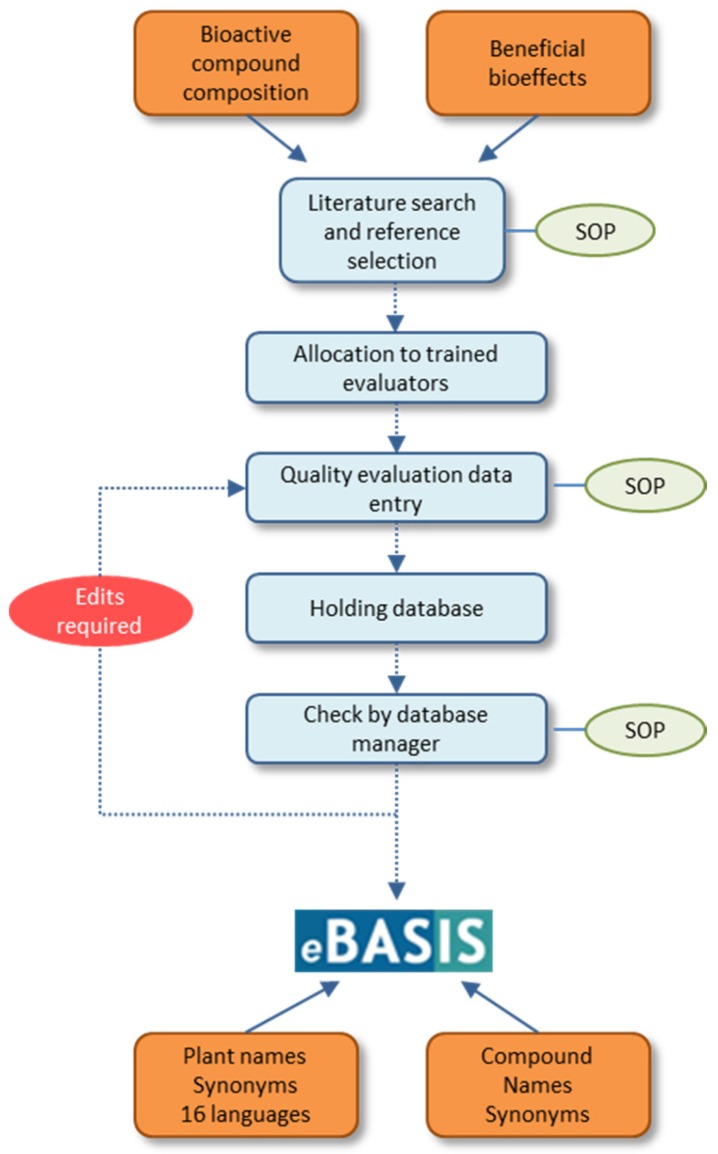 Bioactive compound composition

Beneficial bioeffects

Literature search and reference selection

SOP

Allocation to trained evaluators

Quality evaluation data entry

SOP

Edits required

Holding database

Check by database manager

SOP

eBASIS

Plant names
Synonyms
16 languages

Compound
Names
Synonyms